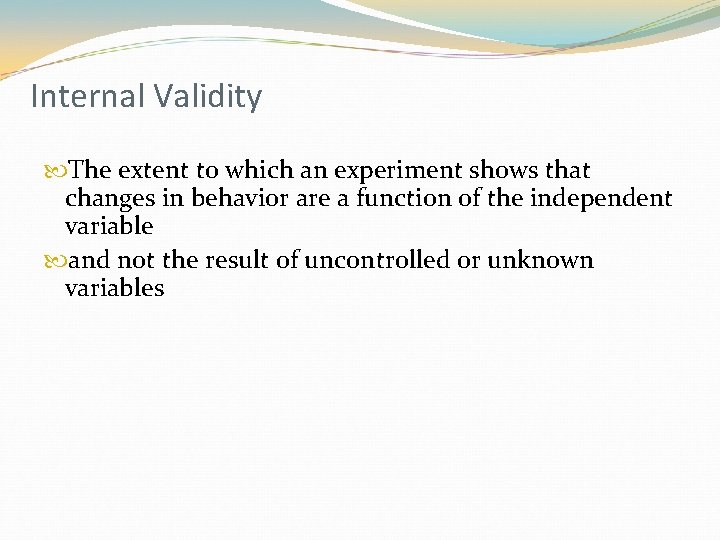 Internal Validity

The extent to which an experiment shows that changes in behavior are a function of the independent variable

and not the result of uncontrolled or unknown variables